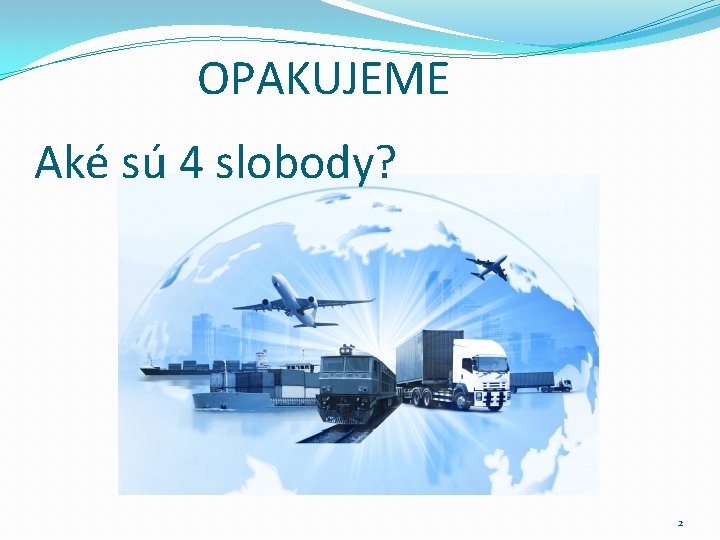 OPAKUJEME

Aké sú 4 slobody?

2